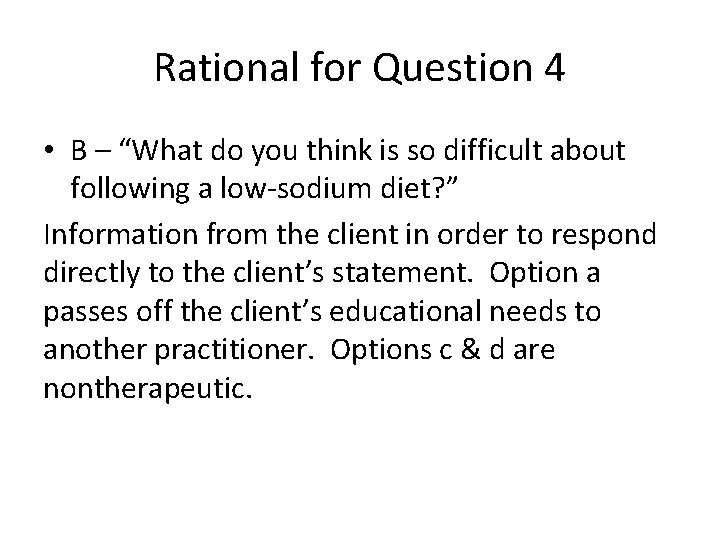 Rational for Question 4

• B – “What do you think is so difficult about following a low-sodium diet?”

Information from the client in order to respond directly to the client’s statement. Option a passes off the client’s educational needs to another practitioner. Options c & d are nontherapeutic.